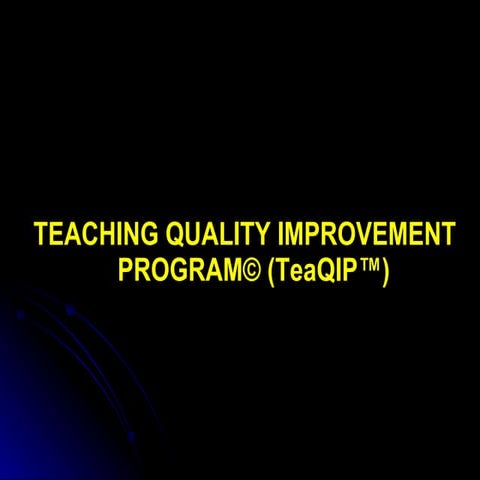 TEACHING QUALITY IMPROVEMENT PROGRAM© (TeaQIP™)